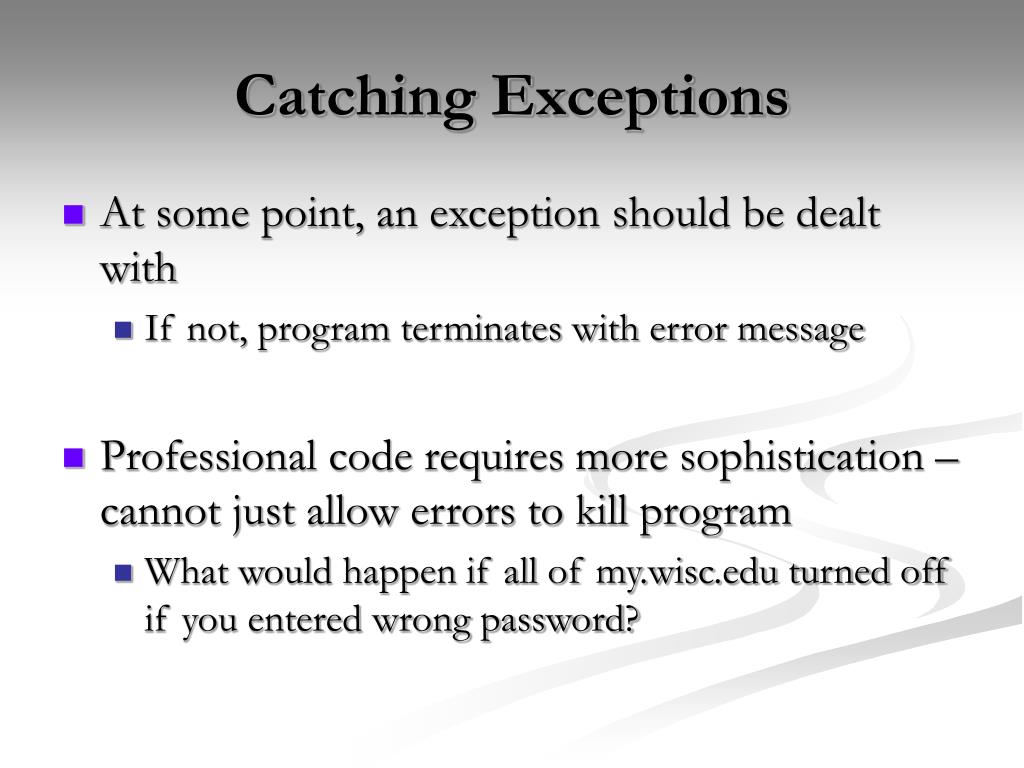 Catching Exceptions

At some point, an exception should be dealt with

If not, program terminates with error message

Professional code requires more sophistication – cannot just allow errors to kill program

What would happen if all of my.wisc.edu turned off if you entered wrong password?